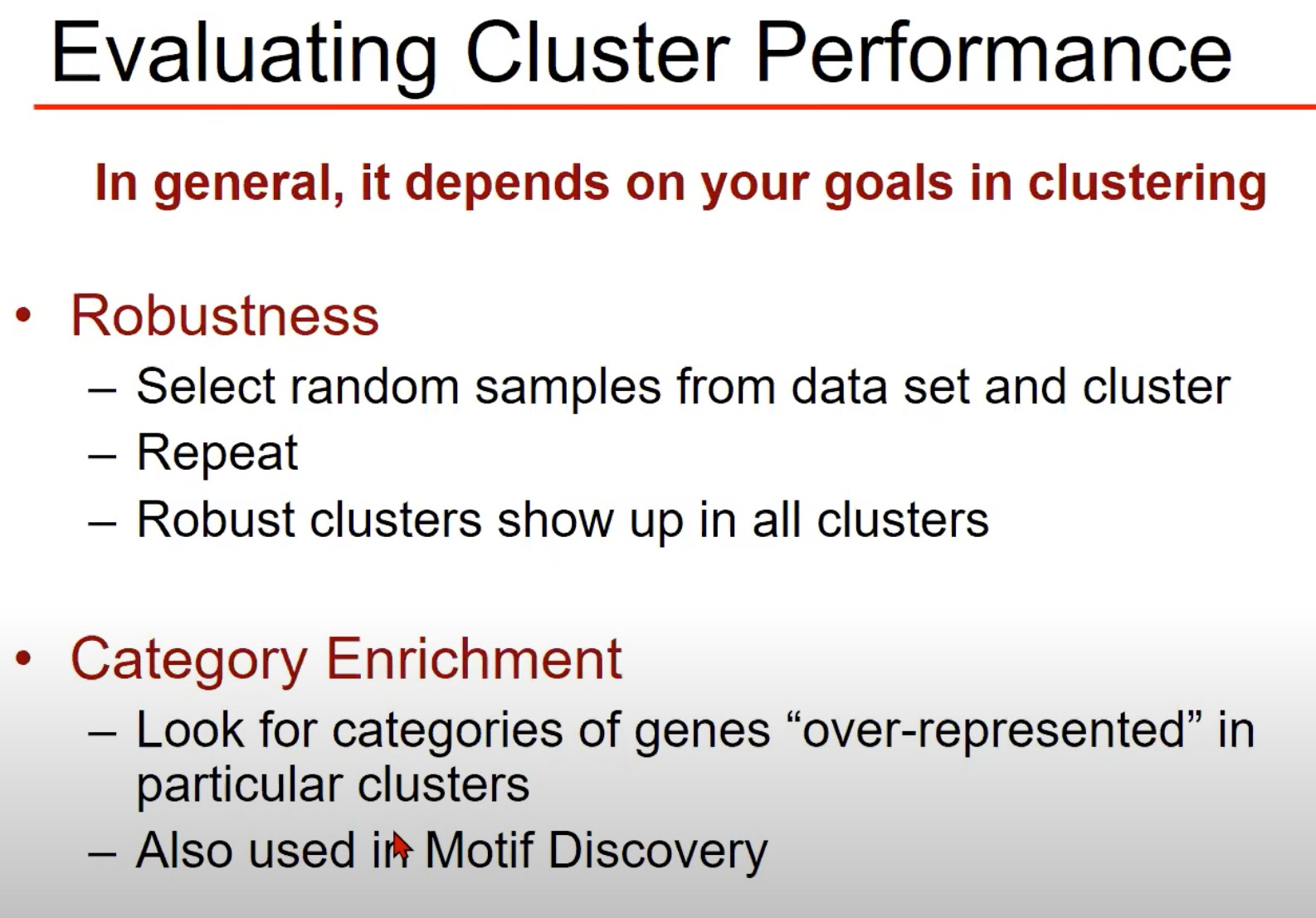 Evaluating Cluster Performance

In general, it depends on your goals in clustering

• Robustness
– Select random samples from data set and cluster
– Repeat
– Robust clusters show up in all clusters

• Category Enrichment
– Look for categories of genes “over-represented” in particular clusters
– Also used in Motif Discovery